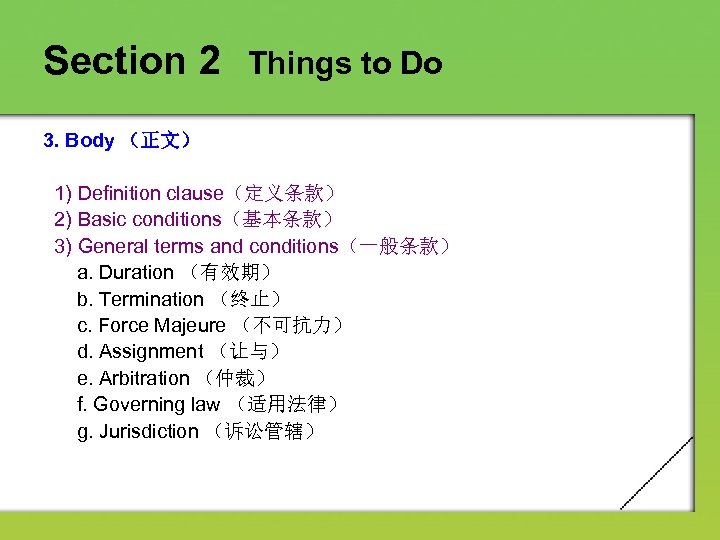 Section 2 Things to Do

3. Body （正文）

1) Definition clause（定义条款）
2) Basic conditions（基本条款）
3) General terms and conditions（一般条款）
a. Duration （有效期）
b. Termination （终止）
c. Force Majeure （不可抗力）
d. Assignment （让与）
e. Arbitration （仲裁）
f. Governing law （适用法律）
g. Jurisdiction （诉讼管辖）